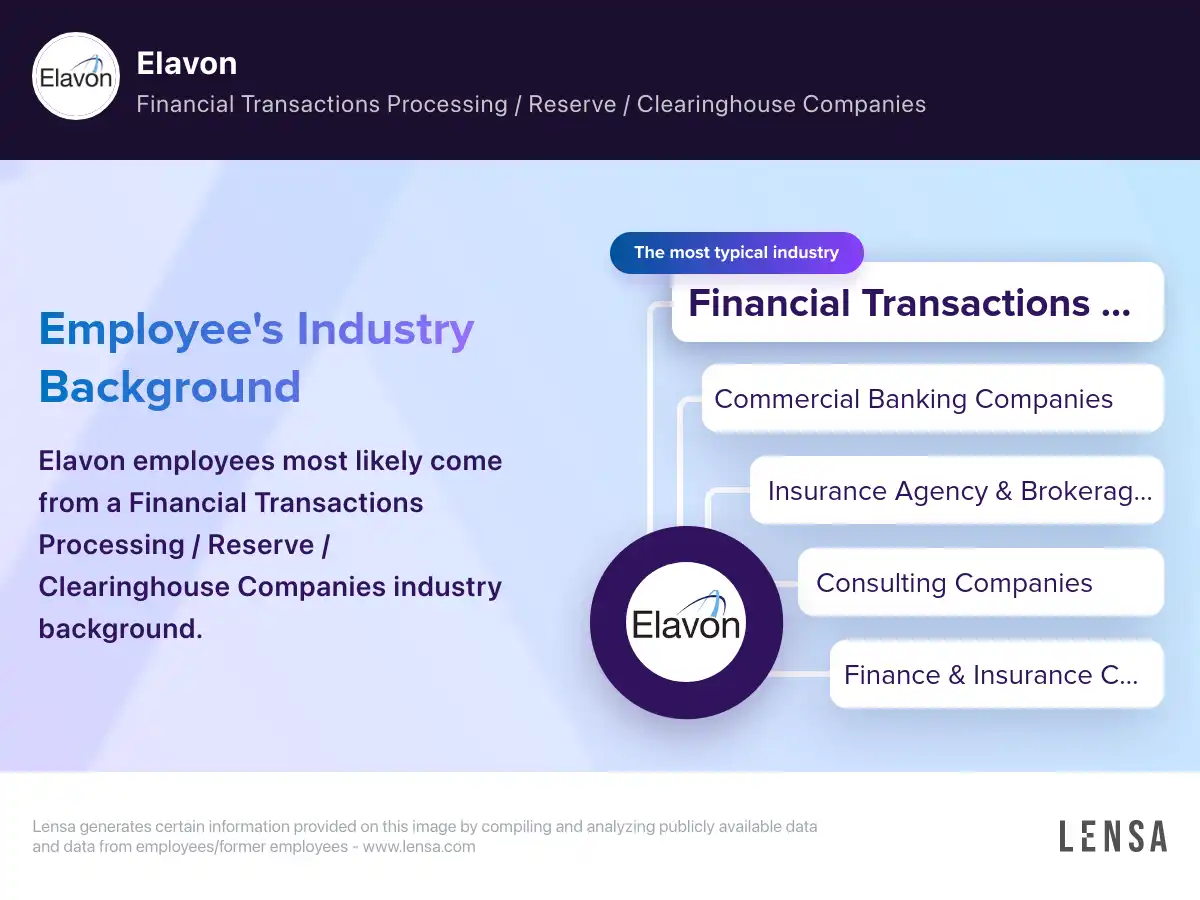 Elavon

Elavon
Financial Transactions Processing / Reserve / Clearinghouse Companies

Employee's Industry Background

Elavon employees most likely come from a Financial Transactions Processing / Reserve / Clearinghouse Companies industry background.

The most typical industry

Financial Transactions ...

Commercial Banking Companies

Insurance Agency & Brokerag...

Consulting Companies

Finance & Insurance C...

Elavon

Lensa generates certain information provided on this image by compiling and analyzing publicly available data and data from employees/former employees - www.lensa.com

LENSA